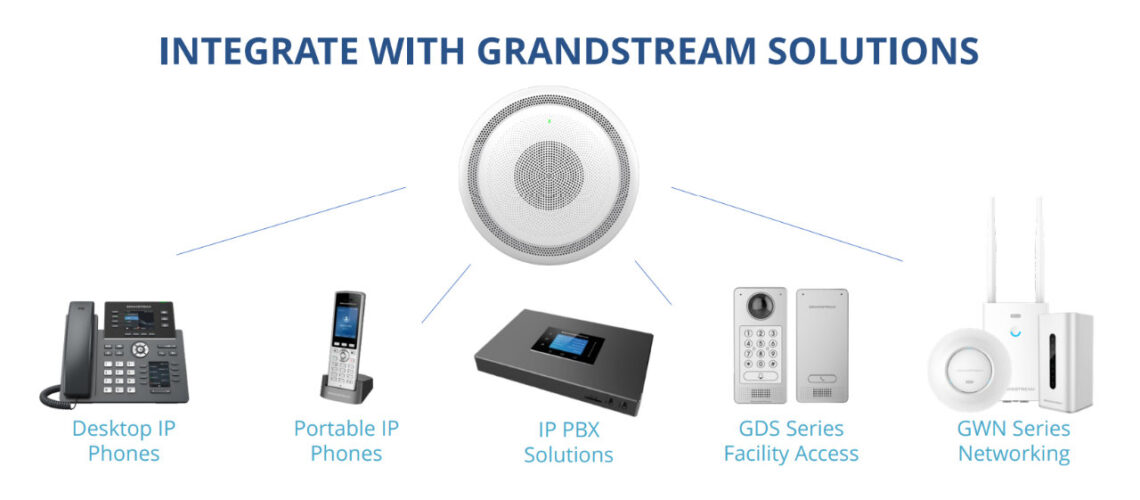 INTEGRATE WITH GRANDSTREAM SOLUTIONS

Desktop IP Phones

Portable IP Phones

IP PBX Solutions

GDS Series Facility Access

GWN Series Networking